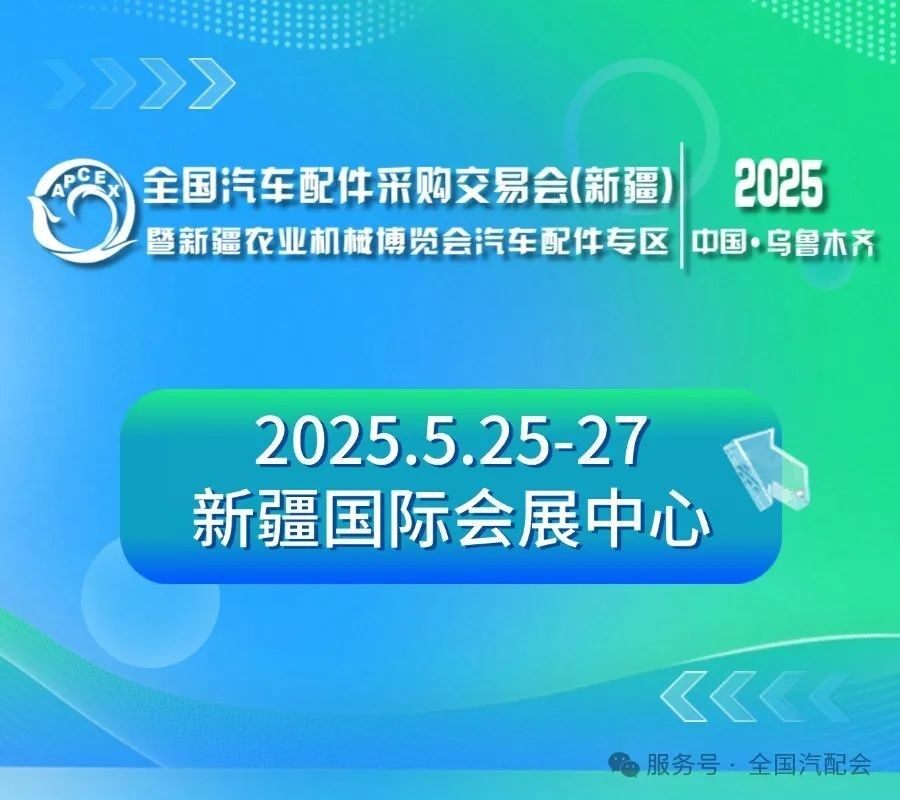 APCEX
全国汽车配件采购交易会(新疆)
暨新疆农业机械博览会汽车配件专区

2025
中国·乌鲁木齐

2025.5.25-27
新疆国际会展中心

服务号 · 全国汽配会